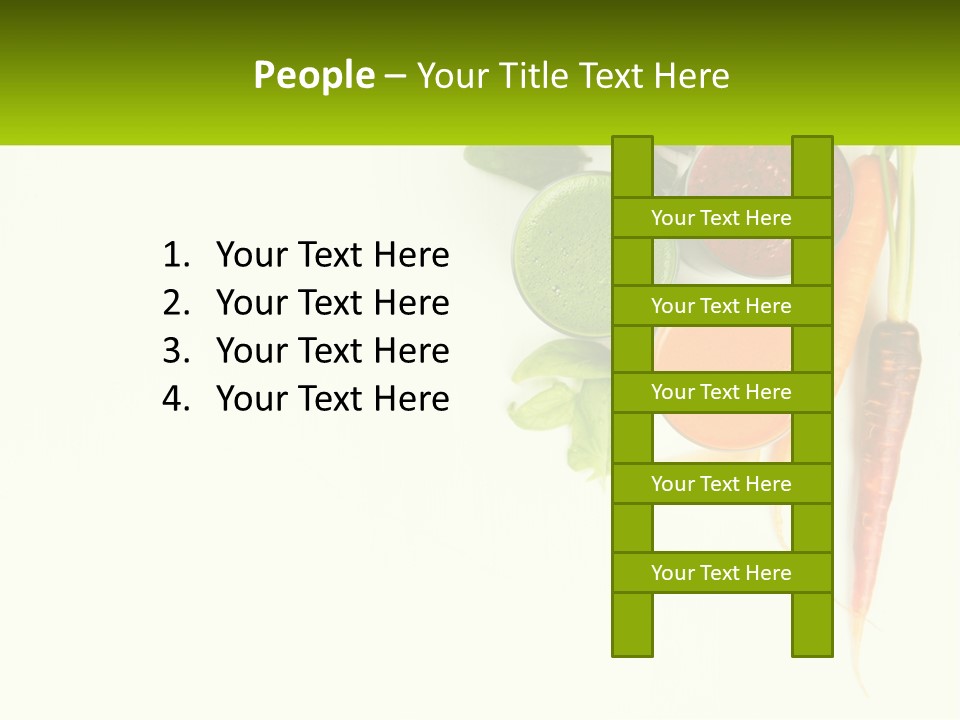 People – Your Title Text Here

1. Your Text Here
2. Your Text Here
3. Your Text Here
4. Your Text Here

Your Text Here

Your Text Here

Your Text Here

Your Text Here

Your Text Here